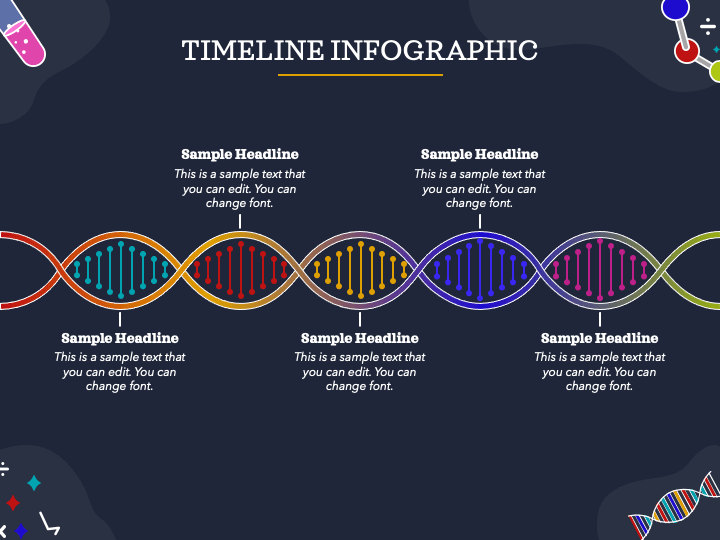 TIMELINE INFOGRAPHIC

Sample Headline
This is a sample text that you can edit. You can change font.

Sample Headline
This is a sample text that you can edit. You can change font.

Sample Headline
This is a sample text that you can edit. You can change font.

Sample Headline
This is a sample text that you can edit. You can change font.

Sample Headline
This is a sample text that you can edit. You can change font.